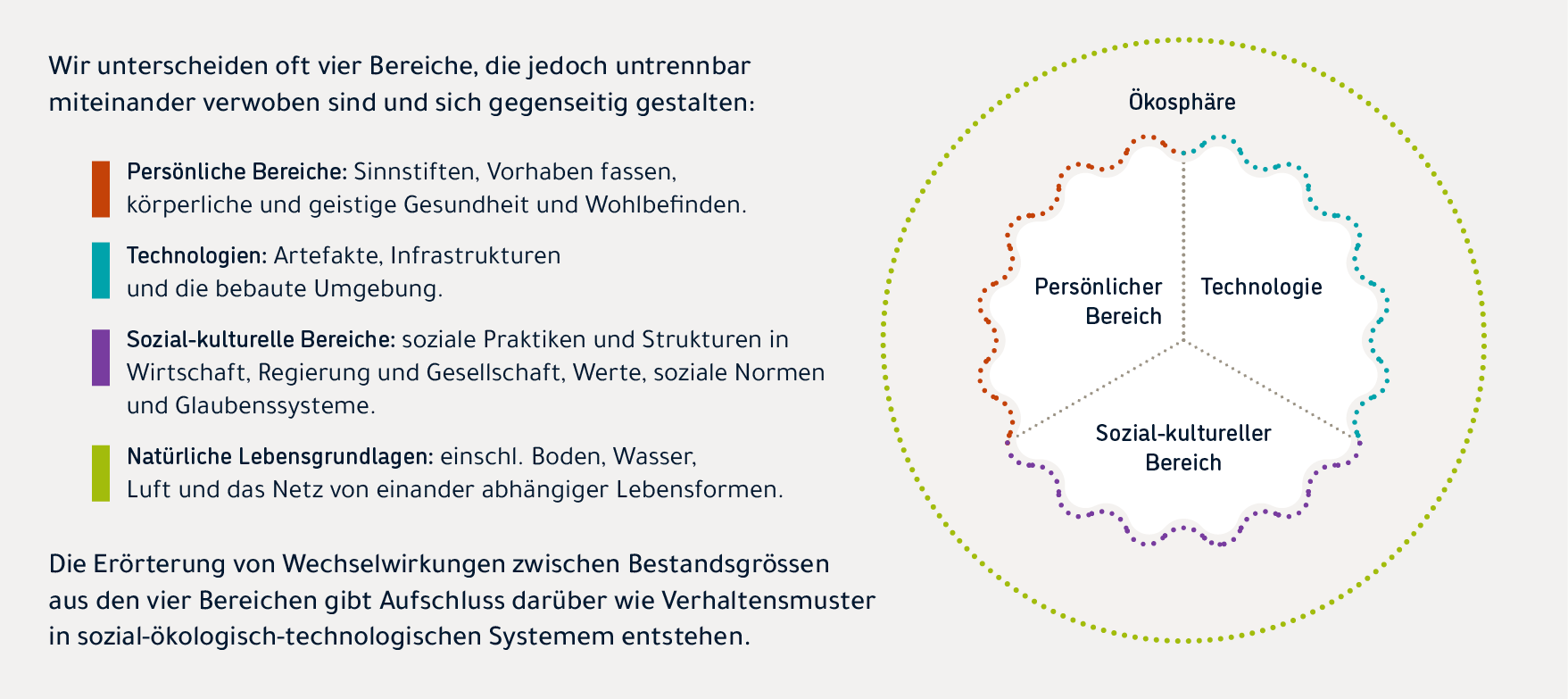 Wir unterscheiden oft vier Bereiche, die jedoch untrennbar miteinander verwoben sind und sich gegenseitig gestalten:

Persönliche Bereiche: Sinnstiften, Vorhaben fassen, körperliche und geistige Gesundheit und Wohlbefinden.

Technologien: Artefakte, Infrastrukturen und die bebaute Umgebung.

Sozial-kulturelle Bereiche: soziale Praktiken und Strukturen in Wirtschaft, Regierung und Gesellschaft, Werte, soziale Normen und Glaubenssysteme.

Natürliche Lebensgrundlagen: einschl. Boden, Wasser, Luft und das Netz von einander abhängiger Lebensformen.

Die Erörterung von Wechselwirkungen zwischen Bestandsgrössen aus den vier Bereichen gibt Aufschluss darüber wie Verhaltensmuster in sozial-ökologisch-technologischen Systemem entstehen.

Ökosphäre

Persönlicher Bereich

Technologie

Sozial-kultureller Bereich